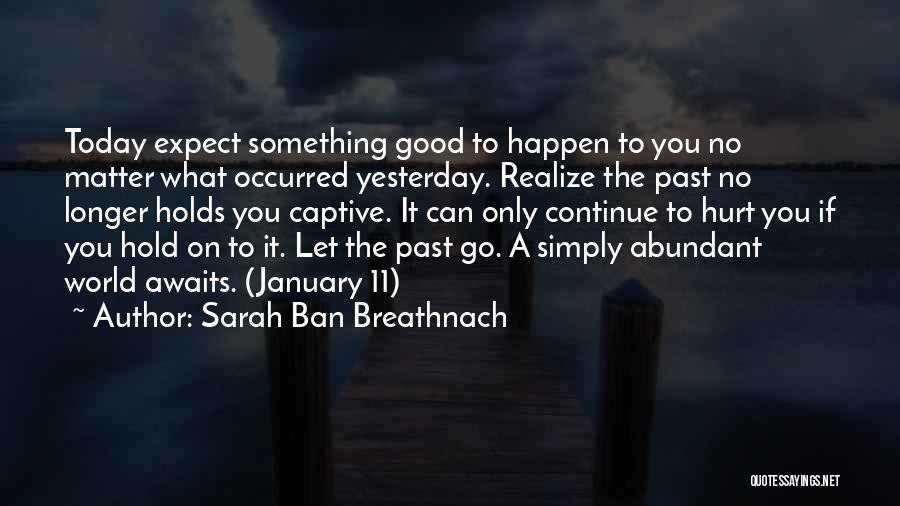 Today expect something good to happen to you no matter what occurred yesterday. Realize the past no longer holds you captive. It can only continue to hurt you if you hold on to it. Let the past go. A simply abundant world awaits. (January 11)

~ Author: Sarah Ban Breathnach

QUOTESSAYINGS.NET